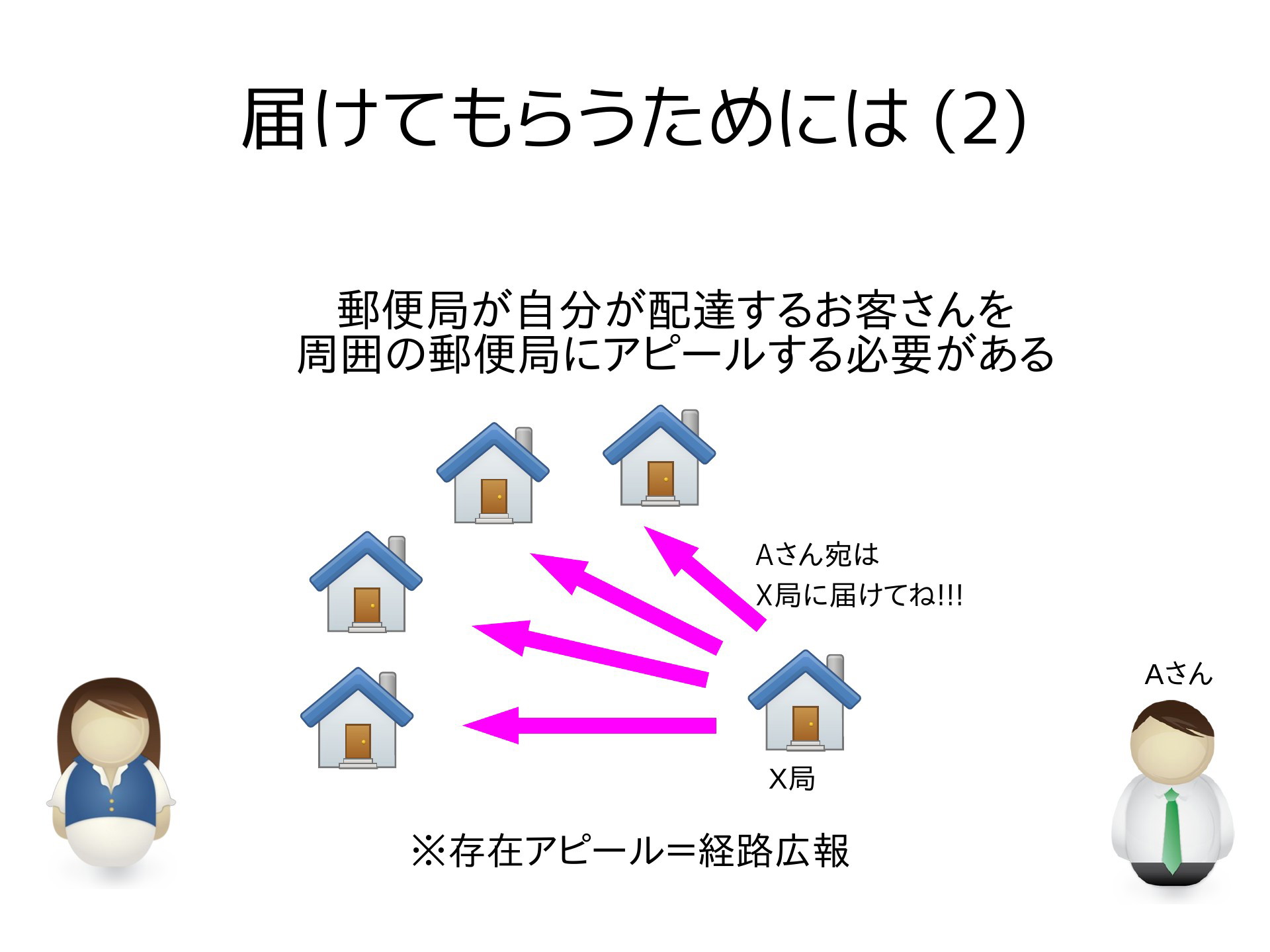 届けてもらうためには (2)

郵便局が自分が配達するお客さんを
周囲の郵便局にアピールする必要がある

Aさん宛は
X局に届けてね!!!

Aさん

X局

※存在アピール＝経路広報